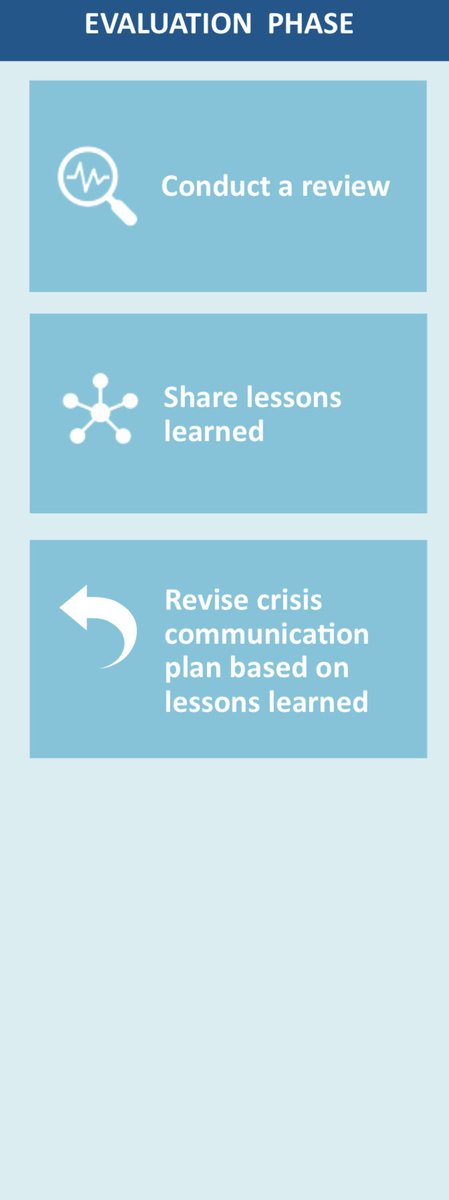 EVALUATION PHASE

Conduct a review

Share lessons learned

Revise crisis communication plan based on lessons learned